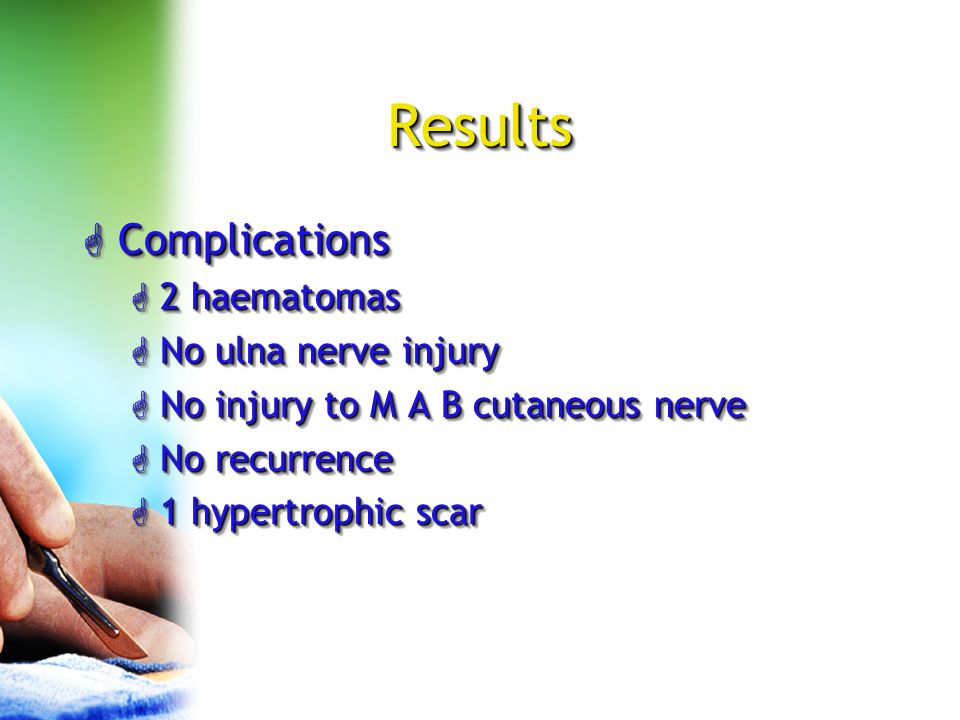 Results

Complications
2 haematomas
No ulna nerve injury
No injury to M A B cutaneous nerve
No recurrence
1 hypertrophic scar